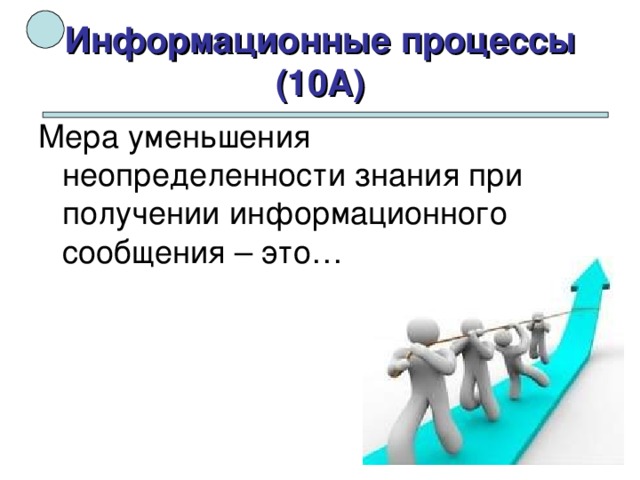 Информационные процессы (10А)

Мера уменьшения неопределенности знания при получении информационного сообщения – это…